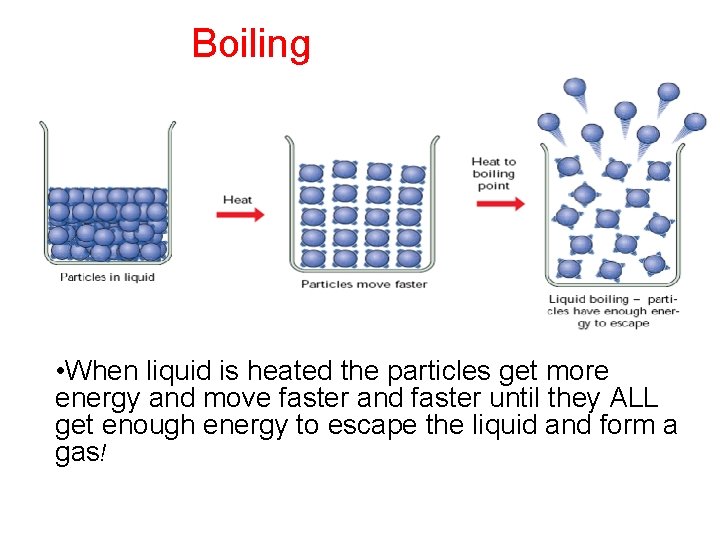 Boiling

Particles in liquid

Heat

Particles move faster

Heat to boiling point

Liquid boiling – particles have enough energy to escape

•When liquid is heated the particles get more energy and move faster and faster until they ALL get enough energy to escape the liquid and form a gas!